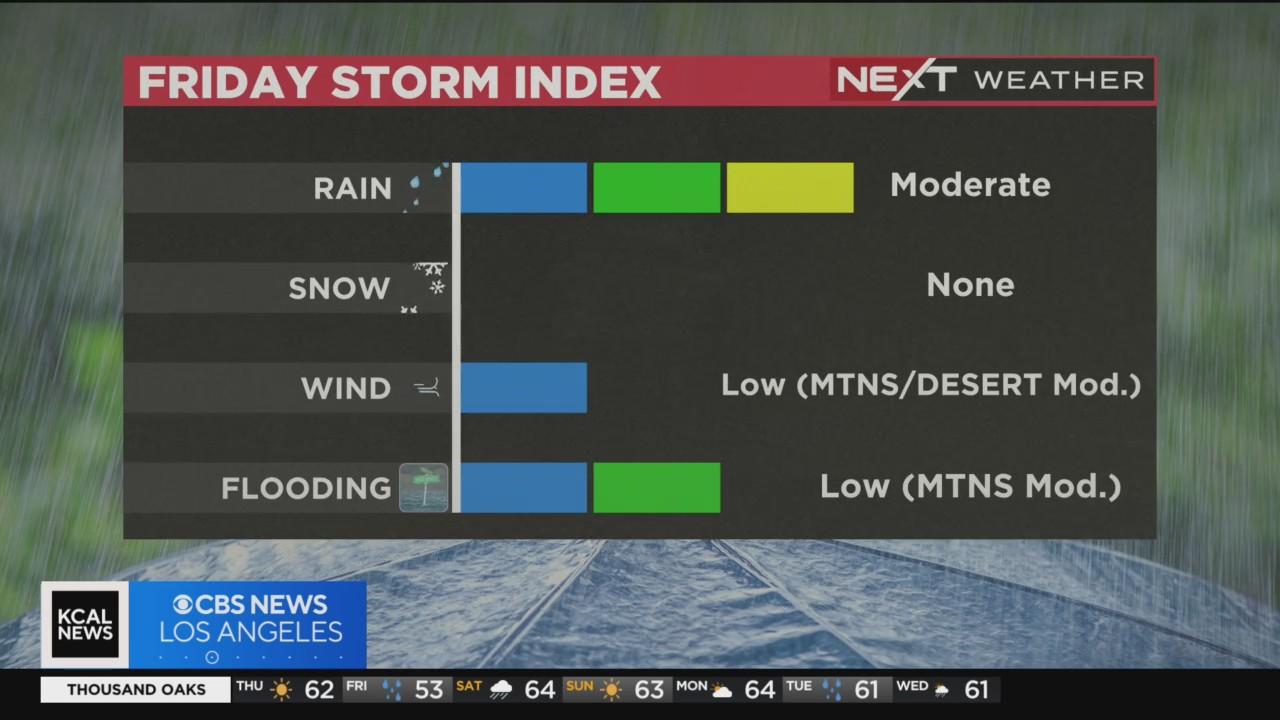 FRIDAY STORM INDEX

NEXT WEATHER

RAIN Moderate

SNOW None

WIND Low (MTNS/DESERT Mod.)

FLOODING Low (MTNS Mod.)

KCAL NEWS

CBS NEWS LOS ANGELES

THOUSAND OAKS THU 62 FRI 53 SAT 64 SUN 63 MON 64 TUE 61 WED 61